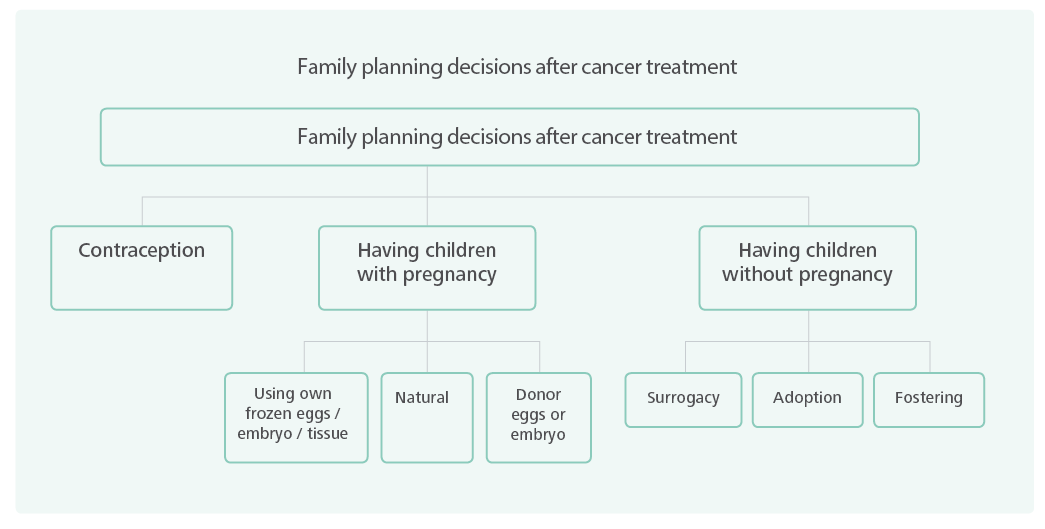 Family planning decisions after cancer treatment

Family planning decisions after cancer treatment

Contraception

Having children with pregnancy

Having children without pregnancy

Using own frozen eggs / embryo / tissue

Natural

Donor eggs or embryo

Surrogacy

Adoption

Fostering